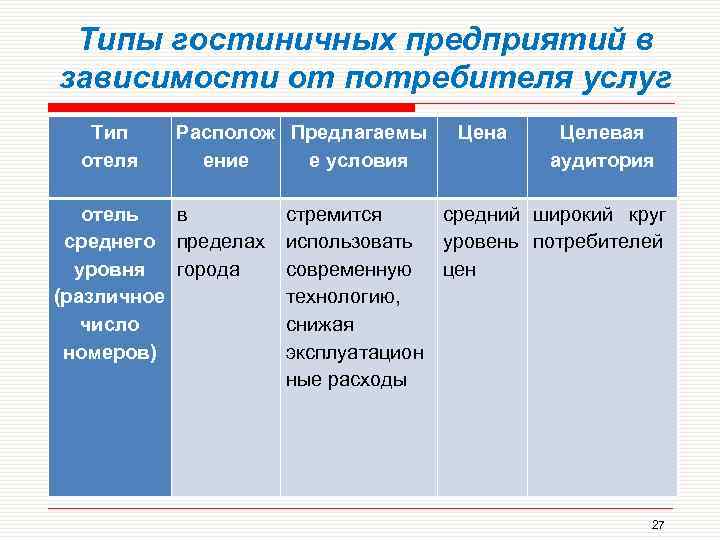 Типы гостиничных предприятий в зависимости от потребителя услуг

| Тип отеля | Расположение | Предлагаемые условия | Цена | Целевая аудитория |
|---|---|---|---|---|
| отель среднего уровня (различное число номеров) | в пределах города | стремится использовать современную технологию, снижая эксплуатационные расходы | средний уровень цен | широкий круг потребителей |

27